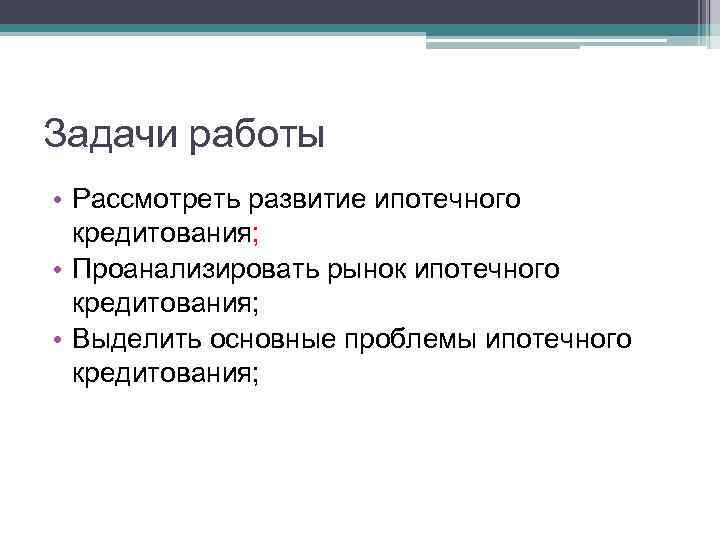 Задачи работы

• Рассмотреть развитие ипотечного кредитования;
• Проанализировать рынок ипотечного кредитования;
• Выделить основные проблемы ипотечного кредитования;